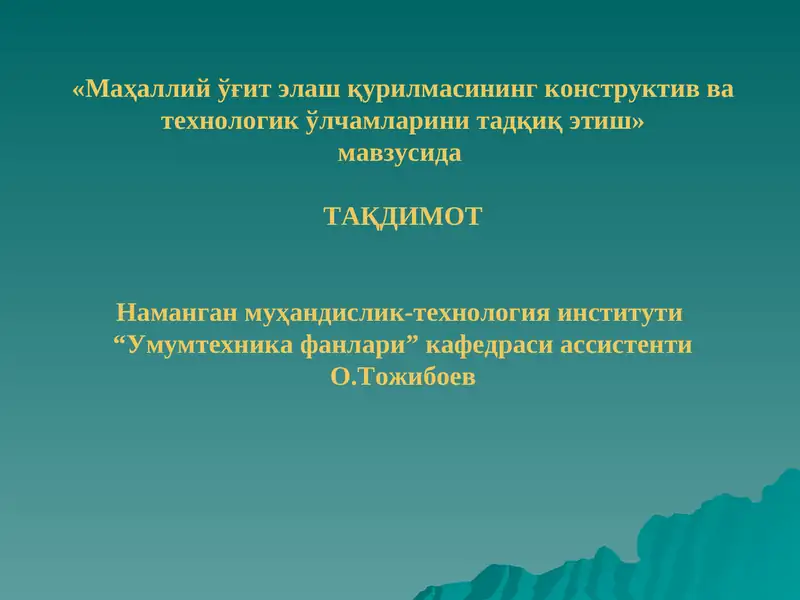 «Маҳаллий ўғит элаш қурилмасининг конструктив ва технологик ўлчамларини тадқиқ этиш»
мавзусида

ТАҚДИМОТ

Наманган муҳандислик-технология институти
“Умумтехника фанлари” кафедраси ассистенти
О.Тожибоев